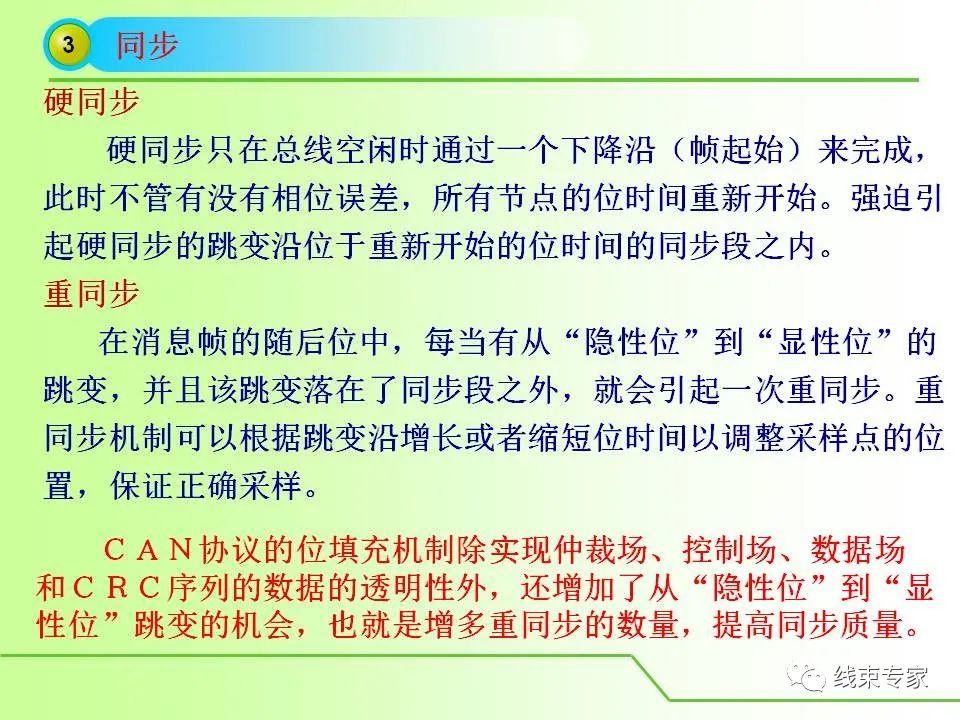 3 同步

硬同步

硬同步只在总线空闲时通过一个下降沿（帧起始）来完成，此时不管有没有相位误差，所有节点的位时间重新开始。强迫引起硬同步的跳变沿位于重新开始的位时间的同步段之内。

重同步

在消息帧的随后位中，每当有从“隐性位”到“显性位”的跳变，并且该跳变落在了同步段之外，就会引起一次重同步。重同步机制可以根据跳变沿增长或者缩短位时间以调整采样点的位置，保证正确采样。

ＣＡＮ协议的位填充机制除实现仲裁场、控制场、数据场和ＣＲＣ序列的数据的透明性外，还增加了从“隐性位”到“显性位”跳变的机会，也就是增多重同步的数量，提高同步质量。

线束专家